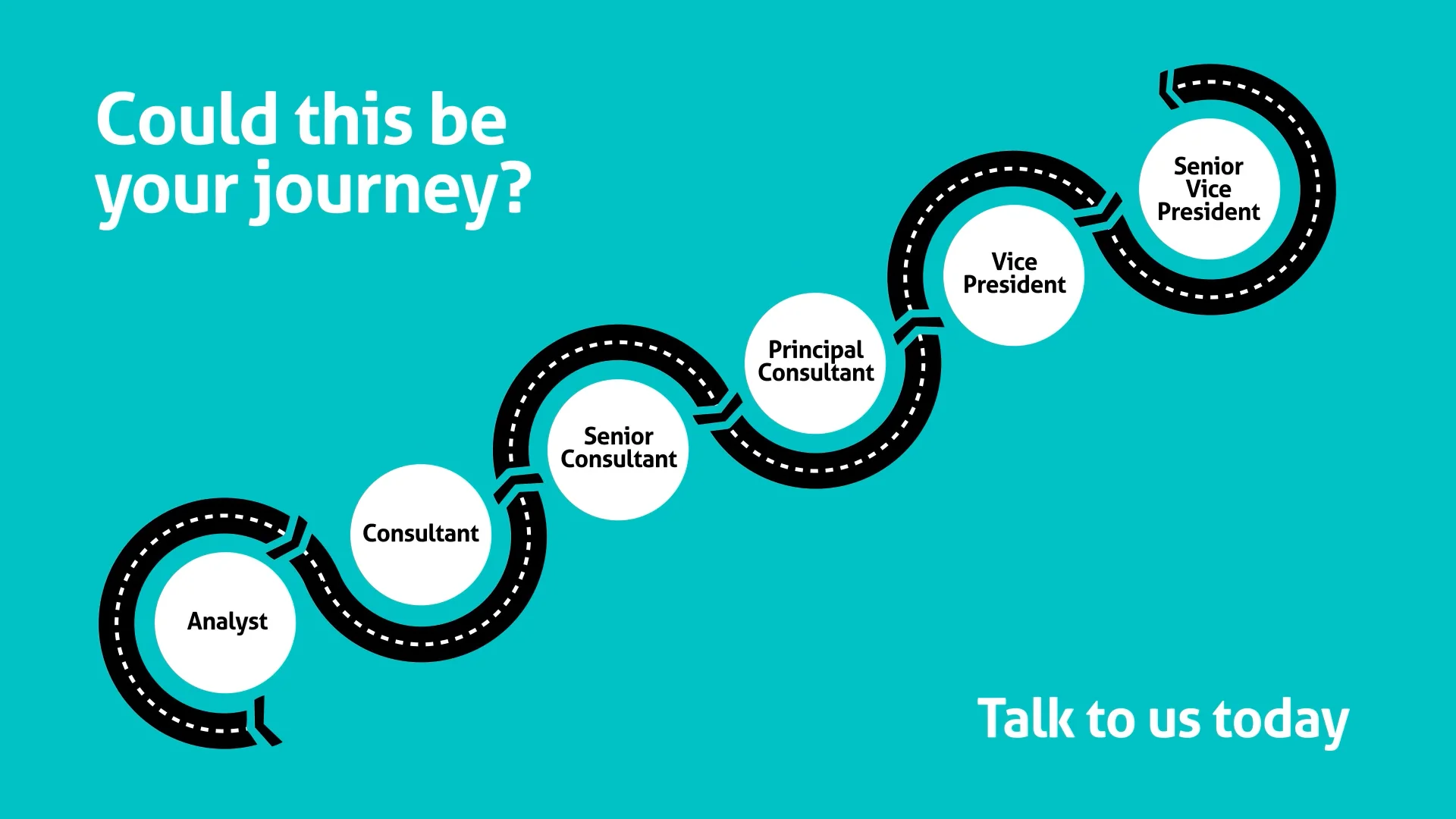 Could this be your journey?

Analyst

Consultant

Senior Consultant

Principal Consultant

Vice President

Senior Vice President

Talk to us today